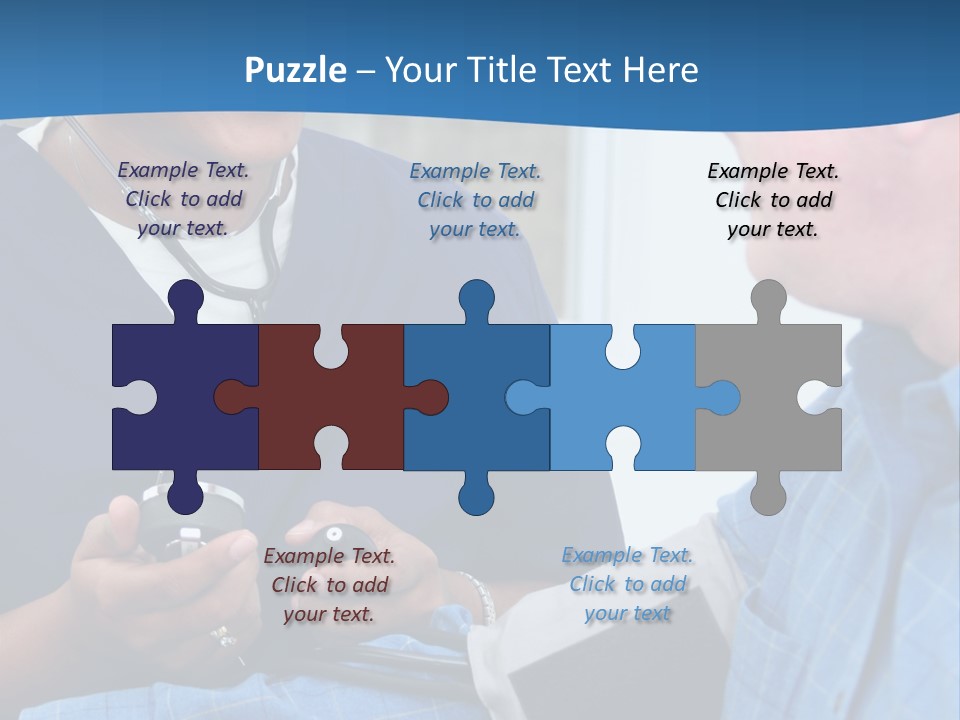 Puzzle – Your Title Text Here

Example Text. Click to add your text.

Example Text. Click to add your text.

Example Text. Click to add your text.

Example Text. Click to add your text.

Example Text. Click to add your text